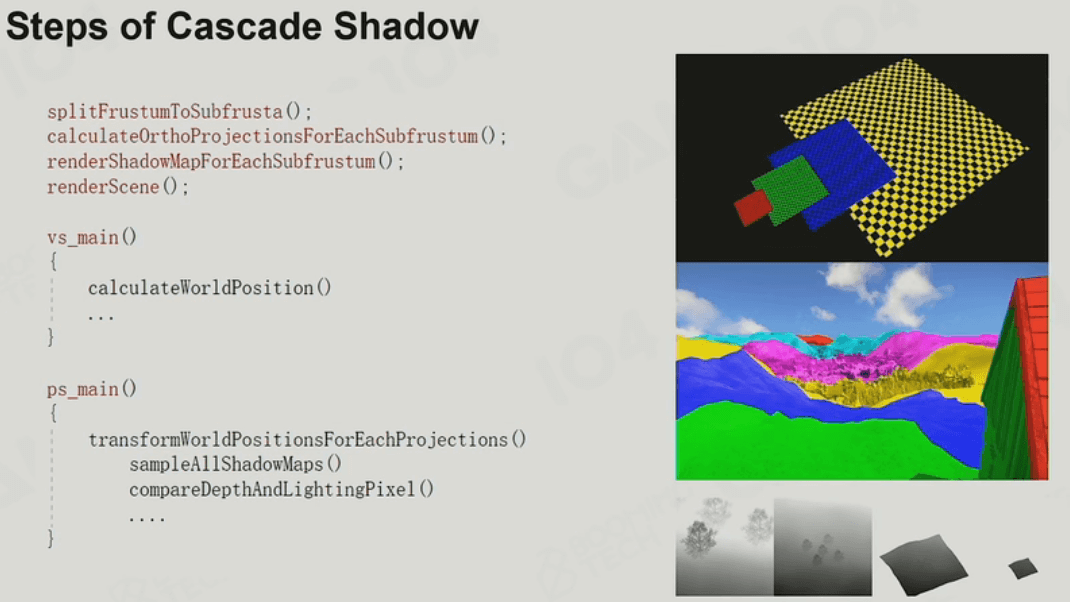 Steps of Cascade Shadow

splitFrustumToSubfrusta();
calculateOrthoProjectionsForEachSubfrustum();
renderShadowMapForEachSubfrustum();
renderScene();

vs_main()
{
calculateWorldPosition()
...
}

ps_main()
{
transformWorldPositionsForEachProjections()
sampleAllShadowMaps()
compareDepthAndLightingPixel()
....
}